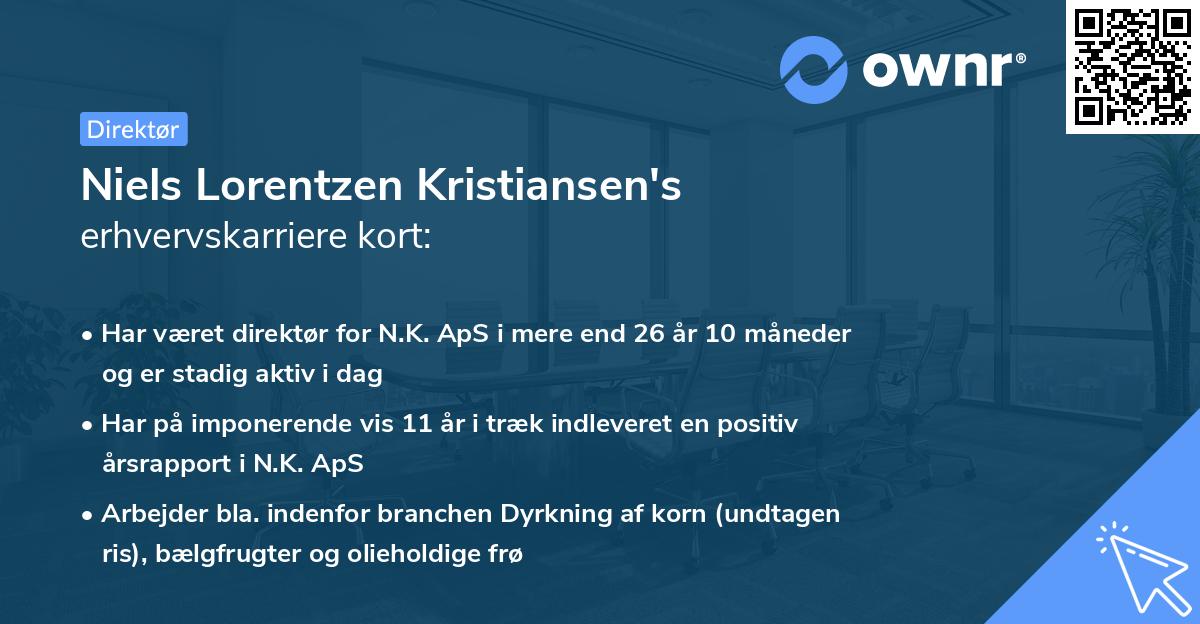 ownr®

Direktør

Niels Lorentzen Kristiansen's
erhvervskarriere kort:

• Har været direktør for N.K. ApS i mere end 26 år 10 måneder og er stadig aktiv i dag

• Har på imponerende vis 11 år i træk indleveret en positiv årsrapport i N.K. ApS

• Arbejder bla. indenfor branchen Dyrkning af korn (undtagen ris), bælgfrugter og olieholdige frø